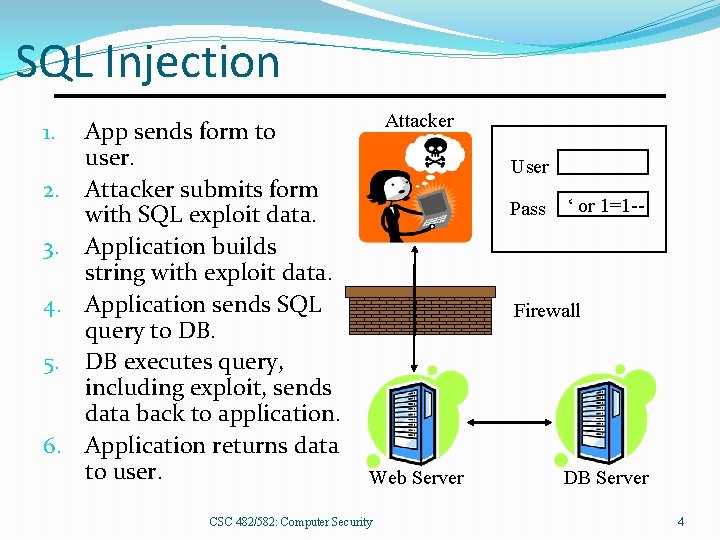 SQL Injection

1. App sends form to user.
2. Attacker submits form with SQL exploit data.
3. Application builds string with exploit data.
4. Application sends SQL query to DB.
5. DB executes query, including exploit, sends data back to application.
6. Application returns data to user.

Attacker

User

Pass ‘ or 1=1--

Firewall

Web Server

DB Server

CSC 482/582: Computer Security

4